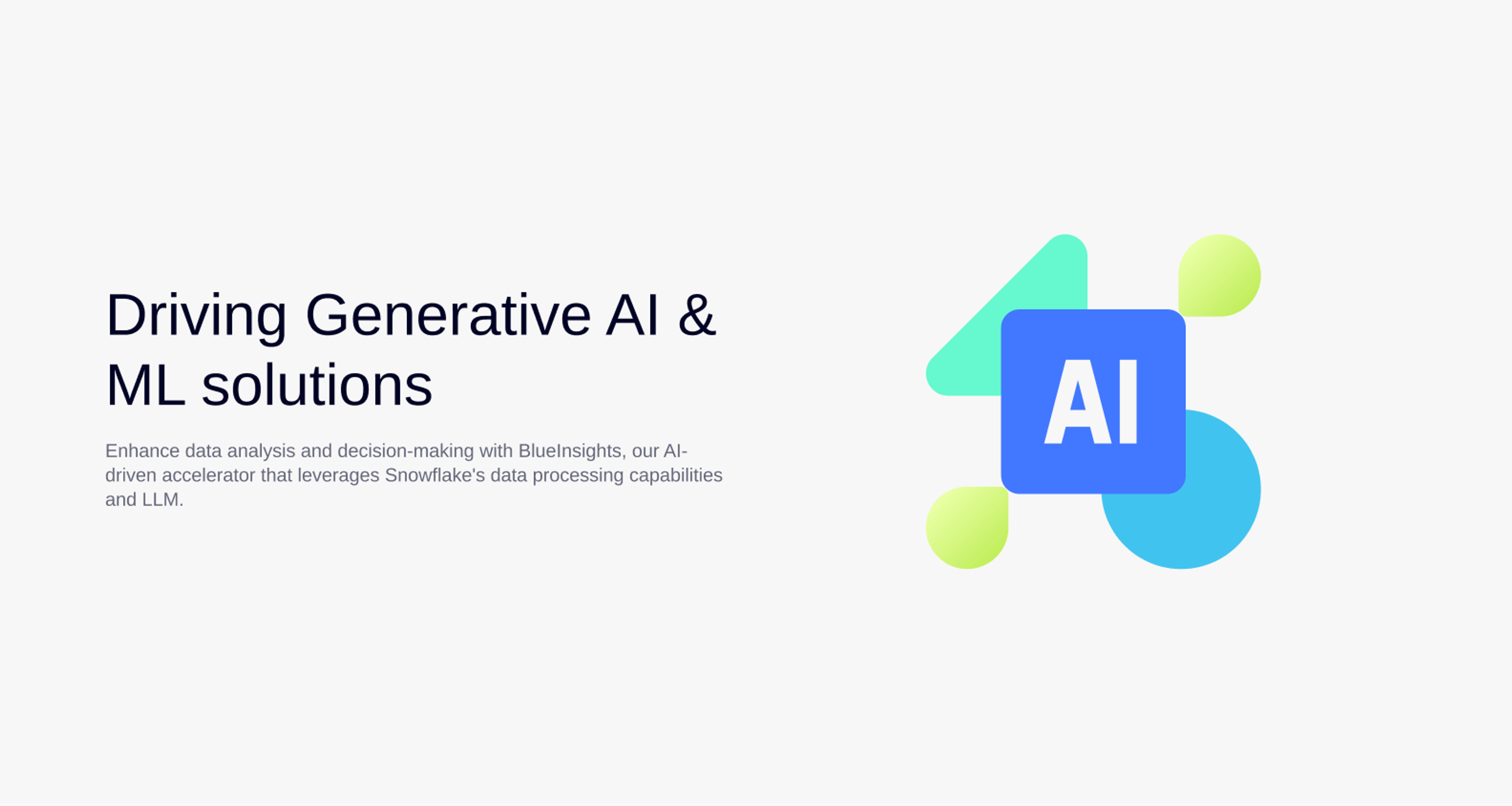 Driving Generative AI & ML solutions

Enhance data analysis and decision-making with BlueInsights, our AI-driven accelerator that leverages Snowflake's data processing capabilities and LLM.

AI